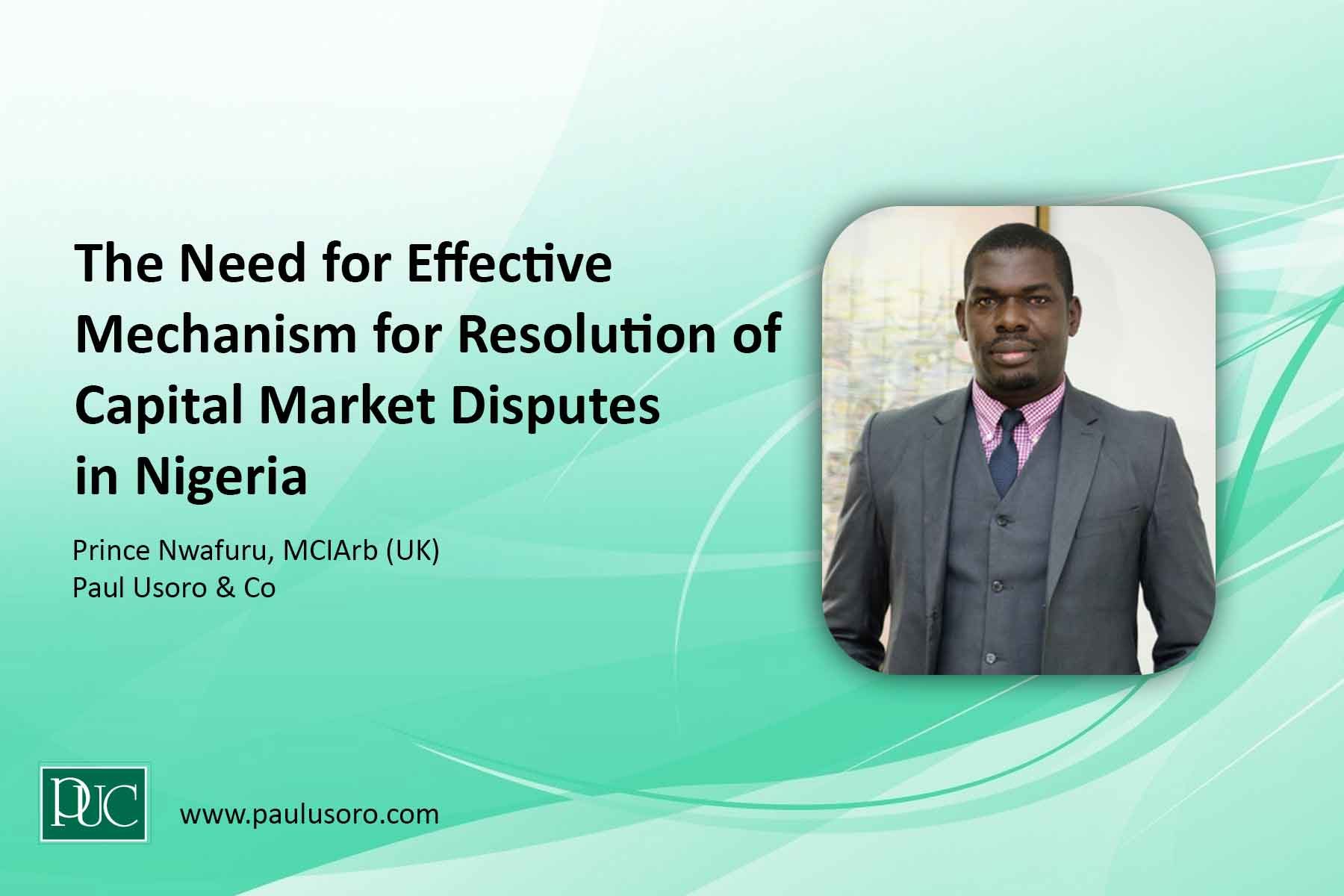 The Need for Effective Mechanism for Resolution of Capital Market Disputes in Nigeria

Prince Nwafuru, MCIArb (UK)
Paul Usoro & Co

PUC

www.paulusoro.com